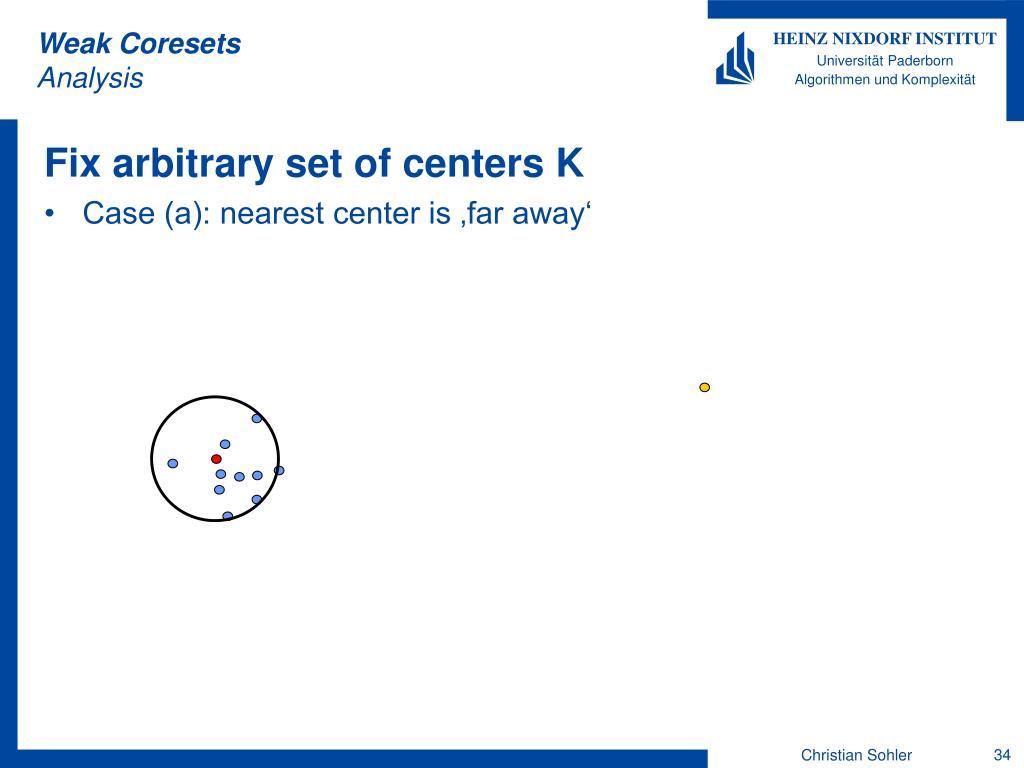 Weak Coresets
Analysis

HEINZ NIXDORF INSTITUT
Universität Paderborn
Algorithmen und Komplexität

Fix arbitrary set of centers K

• Case (a): nearest center is ‚far away‘

Christian Sohler

34